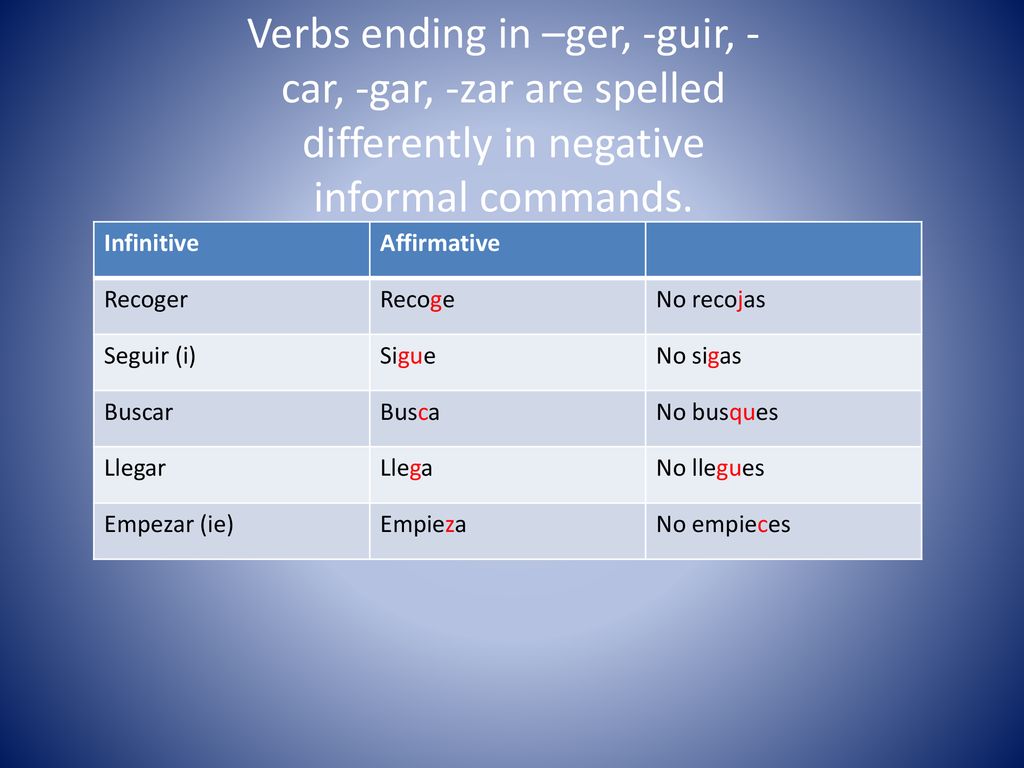 Verbs ending in –ger, -guir, -car, -gar, -zar are spelled differently in negative informal commands.

| Infinitive | Affirmative | |
|---|---|---|
| Recoger | Recoge | No recojas |
| Seguir (i) | Sigue | No sigas |
| Buscar | Busca | No busques |
| Llegar | Llega | No llegues |
| Empezar (ie) | Empieza | No empieces |